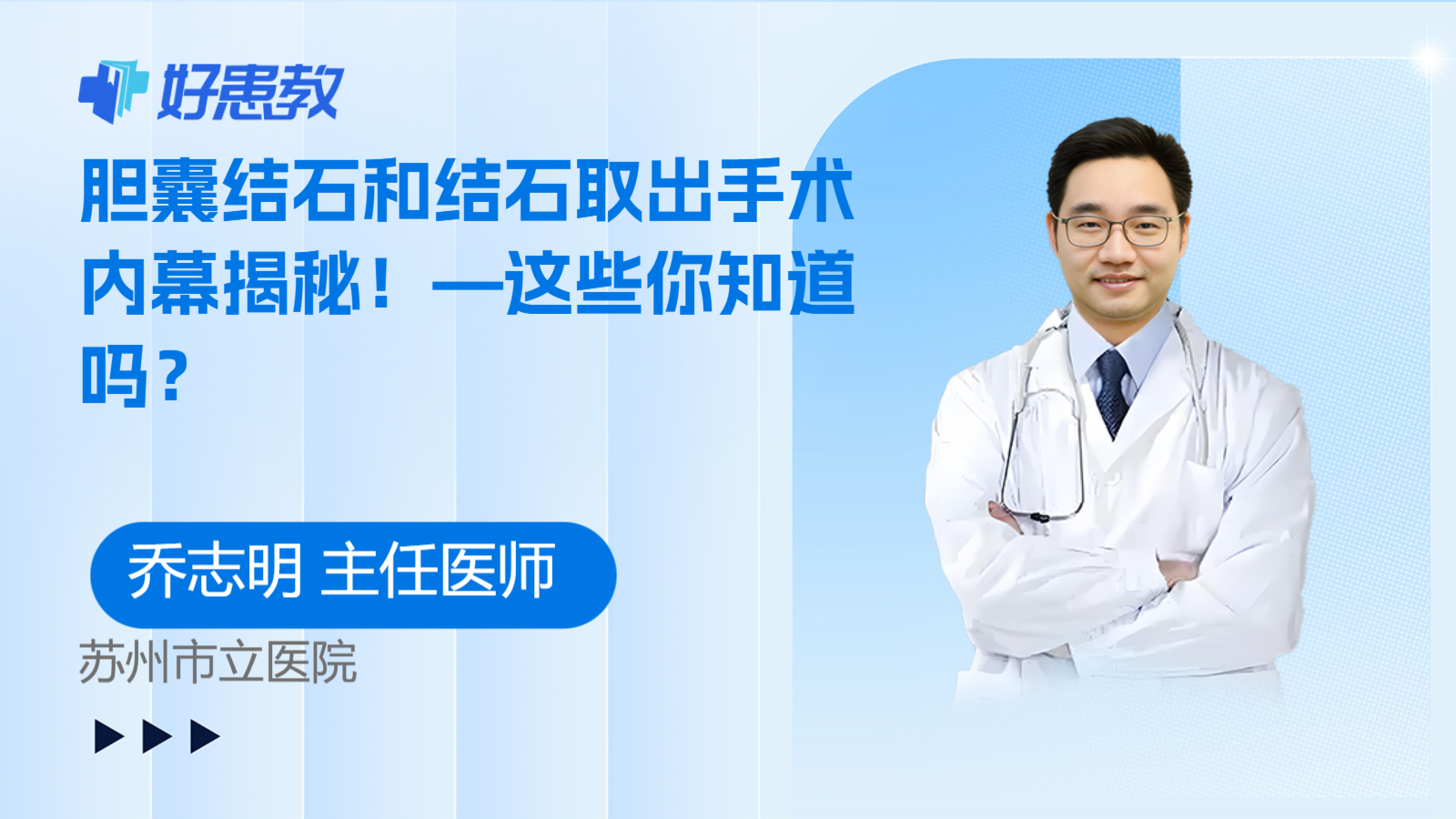 好患教

胆囊结石和结石取出手术内幕揭秘！—这些你知道吗？

乔志明 主任医师

苏州市立医院